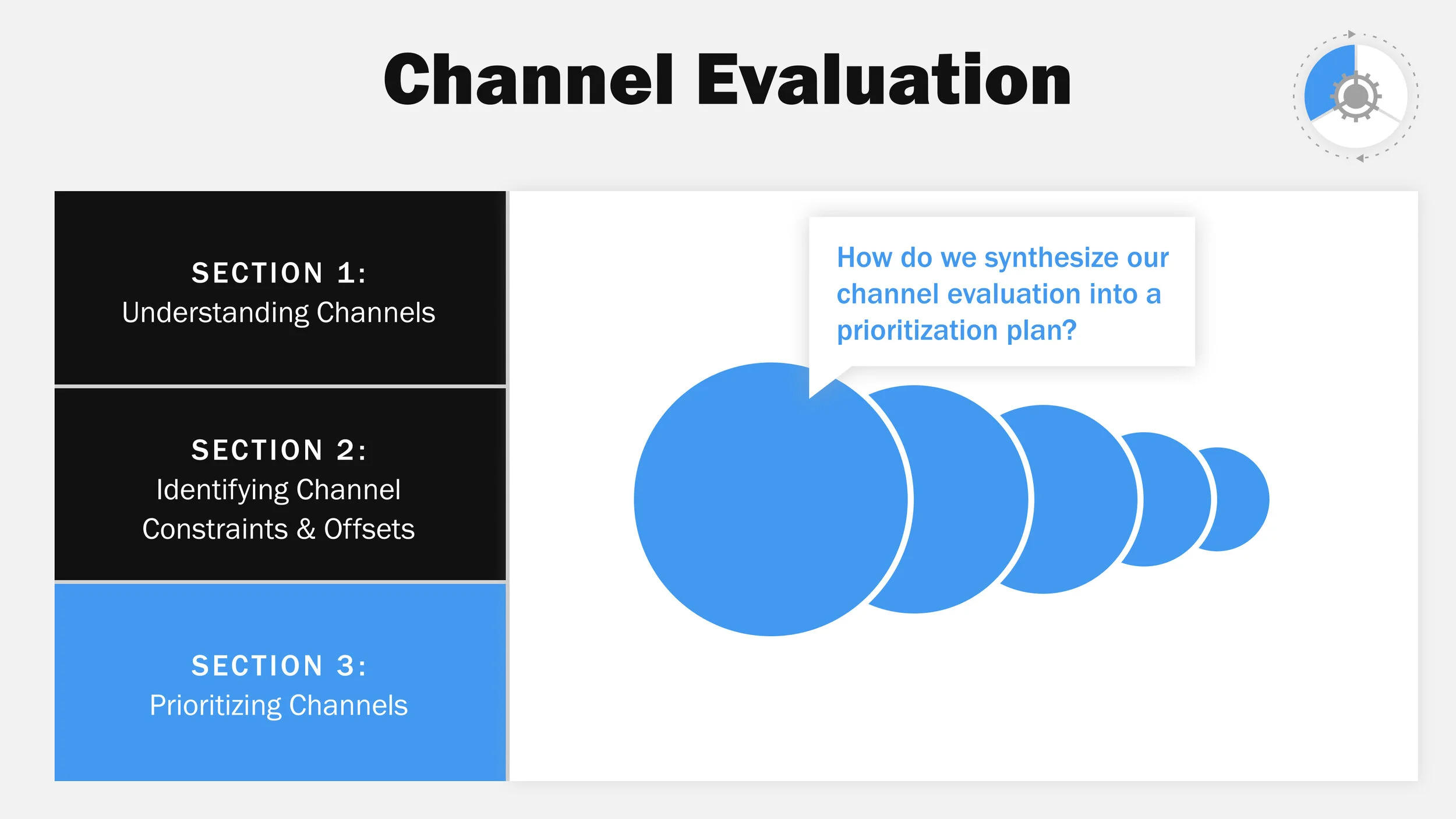 Channel Evaluation

SECTION 1:
Understanding Channels

SECTION 2:
Identifying Channel Constraints & Offsets

SECTION 3:
Prioritizing Channels

How do we synthesize our channel evaluation into a prioritization plan?